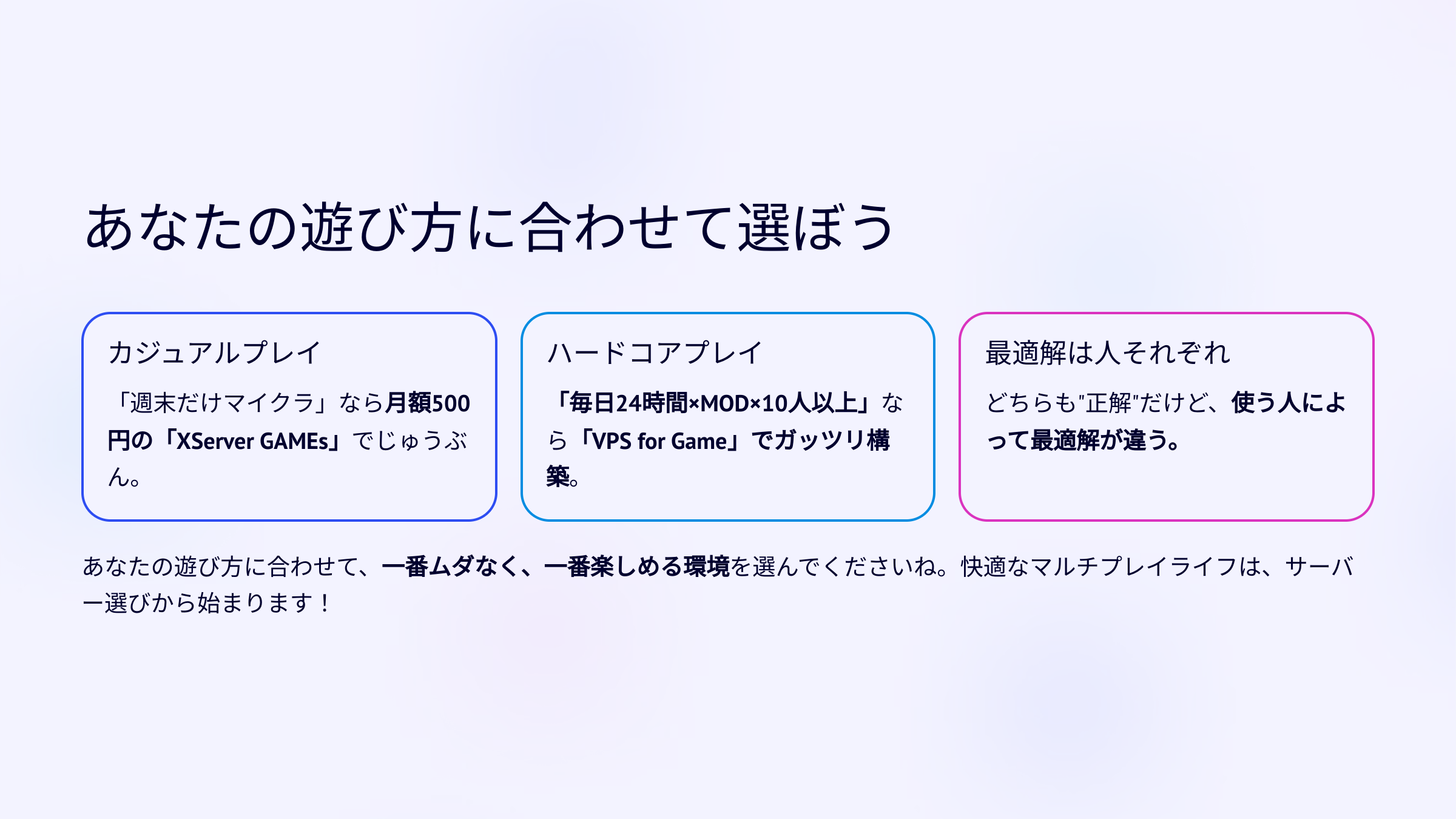 あなたの遊び方に合わせて選ぼう

カジュアルプレイ

「週末だけマイクラ」なら月額500円の「XServer GAMEs」でじゅうぶん。

ハードコアプレイ

「毎日24時間×MOD×10人以上」なら「VPS for Game」でガッツリ構築。

最適解は人それぞれ

どちらも"正解"だけど、使う人によって最適解が違う。

あなたの遊び方に合わせて、一番ムダなく、一番楽しめる環境を選んでくださいね。快適なマルチプレイライフは、サーバー選びから始まります！